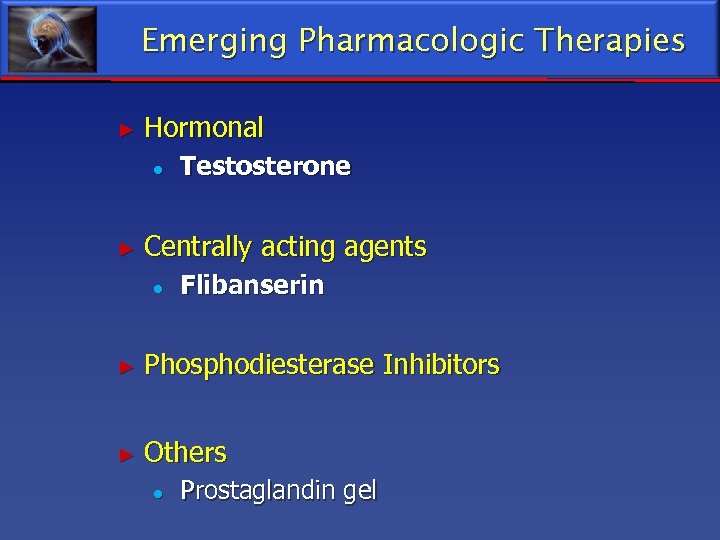 Emerging Pharmacologic Therapies

► Hormonal
• Testosterone

► Centrally acting agents
• Flibanserin

► Phosphodiesterase Inhibitors

► Others
• Prostaglandin gel